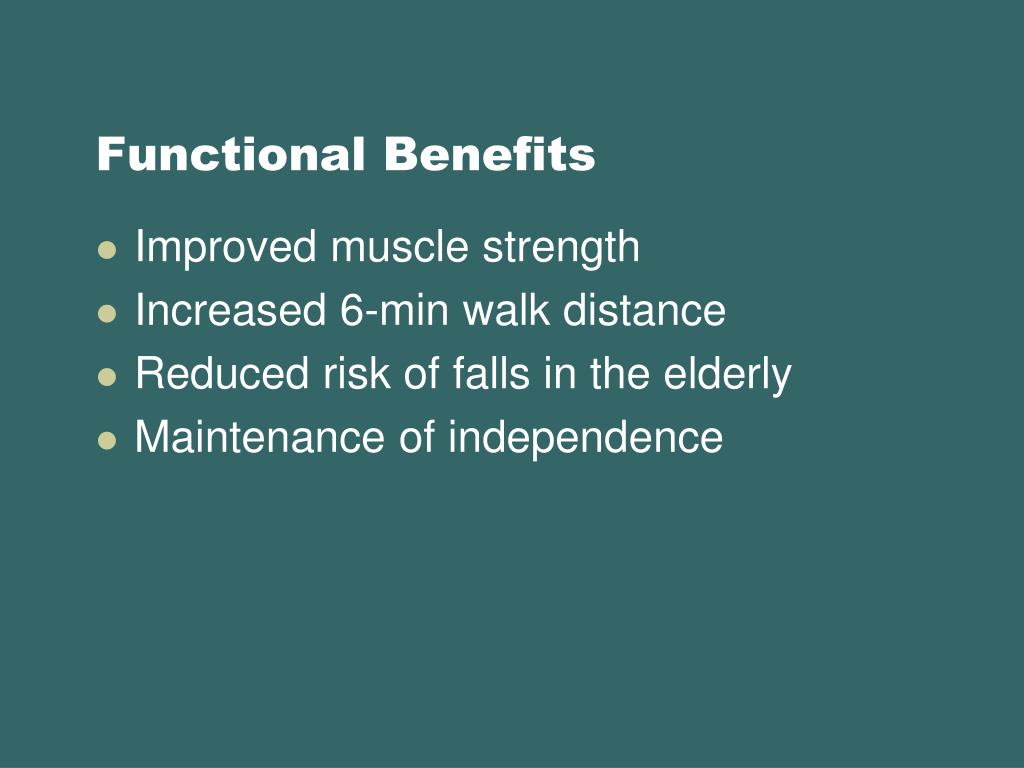 Functional Benefits

- Improved muscle strength
- Increased 6-min walk distance
- Reduced risk of falls in the elderly
- Maintenance of independence